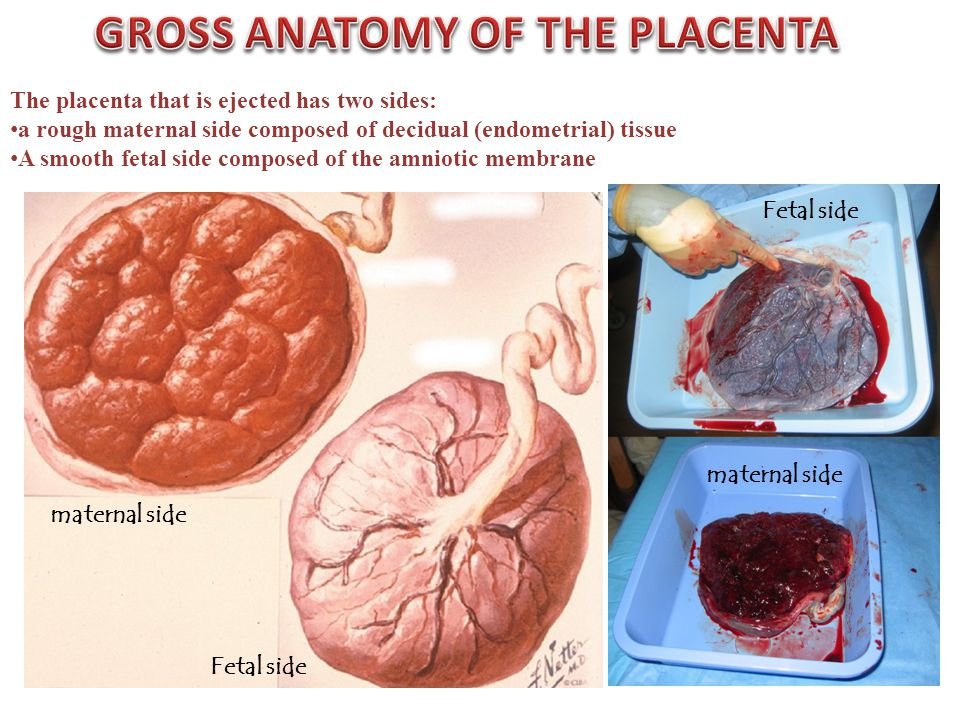 GROSS ANATOMY OF THE PLACENTA

The placenta that is ejected has two sides:
•a rough maternal side composed of decidual (endometrial) tissue
•A smooth fetal side composed of the amniotic membrane

maternal side

Fetal side

F. Netter M.D.

Fetal side

maternal side